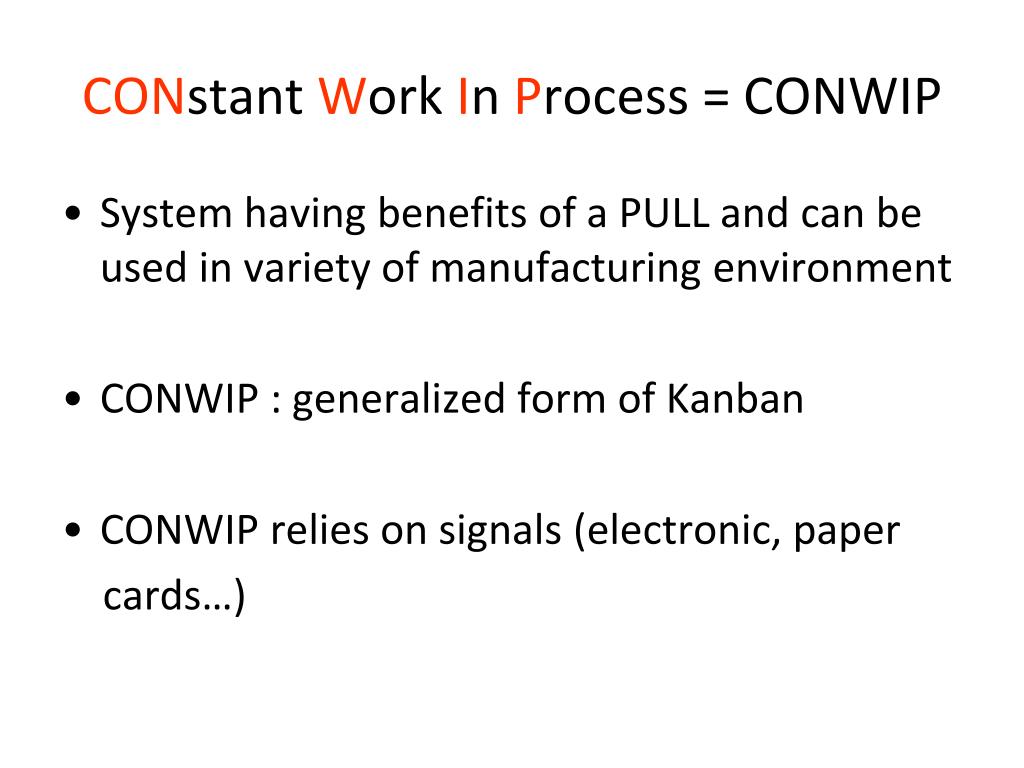 CONstant Work In Process = CONWIP

• System having benefits of a PULL and can be used in variety of manufacturing environment

• CONWIP : generalized form of Kanban

• CONWIP relies on signals (electronic, paper cards…)